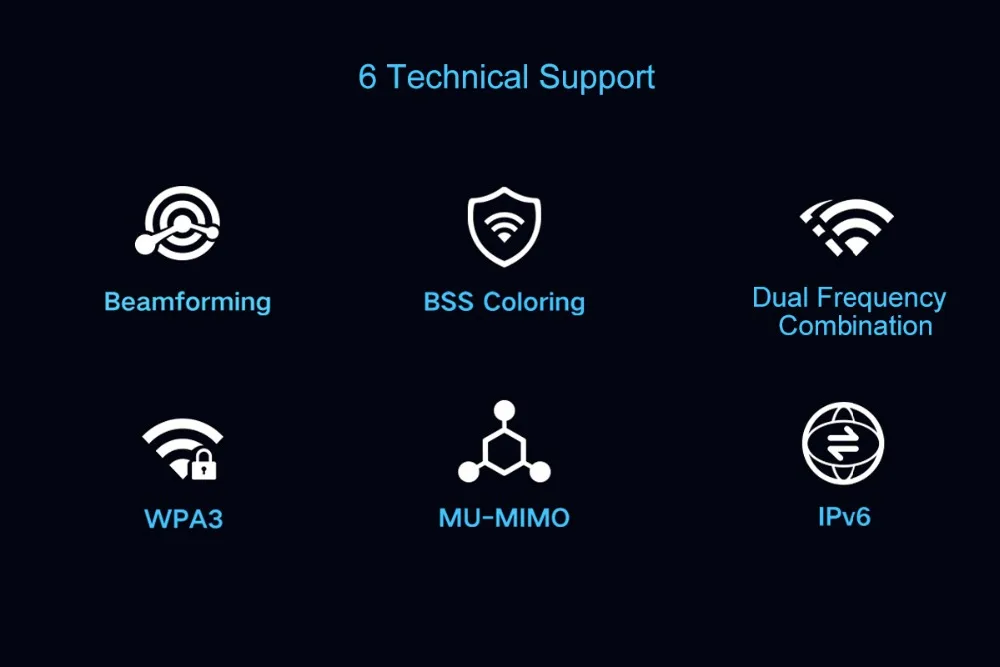 6 Technical Support

Beamforming

BSS Coloring

Dual Frequency Combination

WPA3

MU-MIMO

IPv6